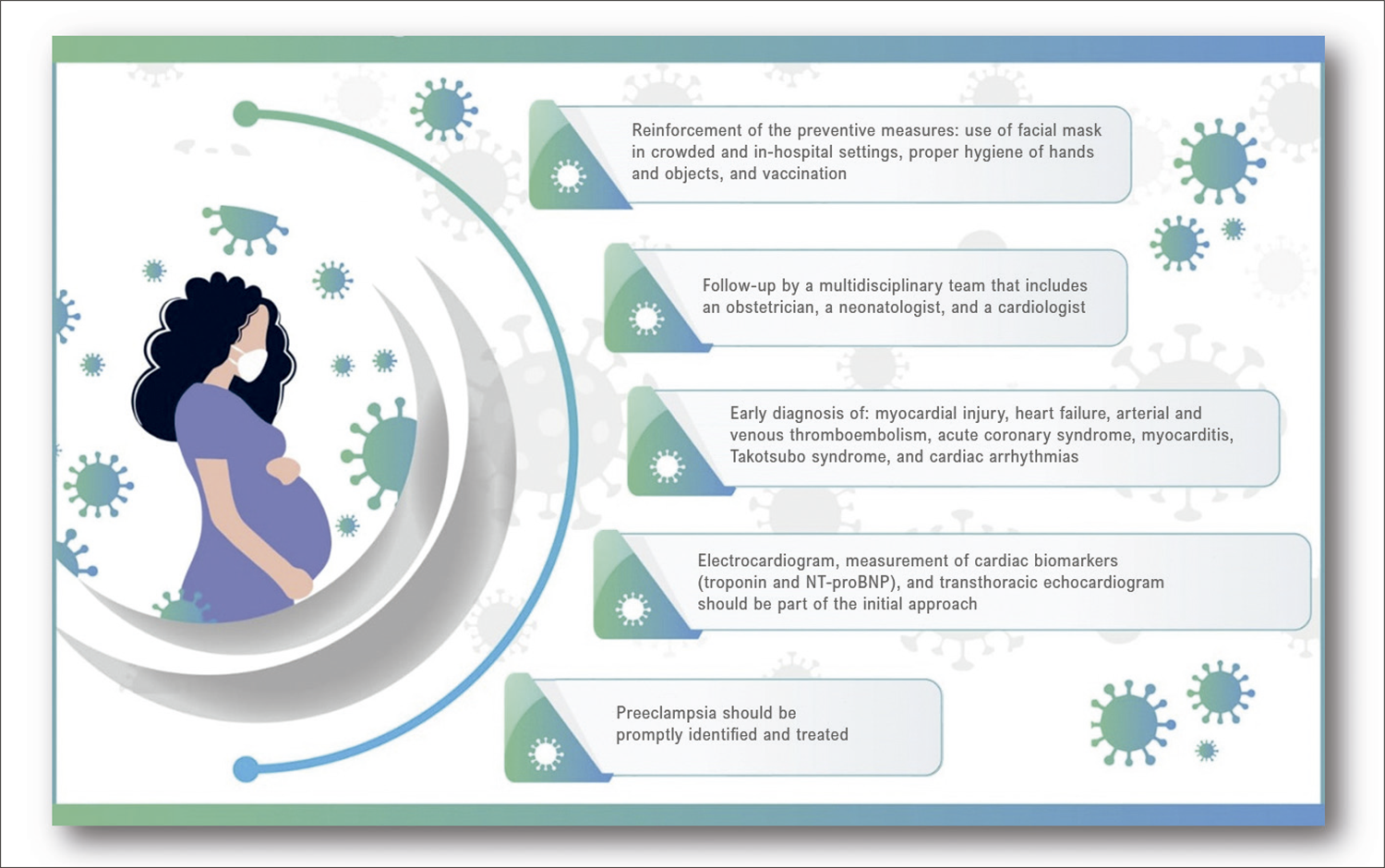 Reinforcement of the preventive measures: use of facial mask in crowded and in-hospital settings, proper hygiene of hands and objects, and vaccination

Follow-up by a multidisciplinary team that includes an obstetrician, a neonatologist, and a cardiologist

Early diagnosis of: myocardial injury, heart failure, arterial and venous thromboembolism, acute coronary syndrome, myocarditis, Takotsubo syndrome, and cardiac arrhythmias

Electrocardiogram, measurement of cardiac biomarkers (troponin and NT-proBNP), and transthoracic echocardiogram should be part of the initial approach

Preeclampsia should be promptly identified and treated